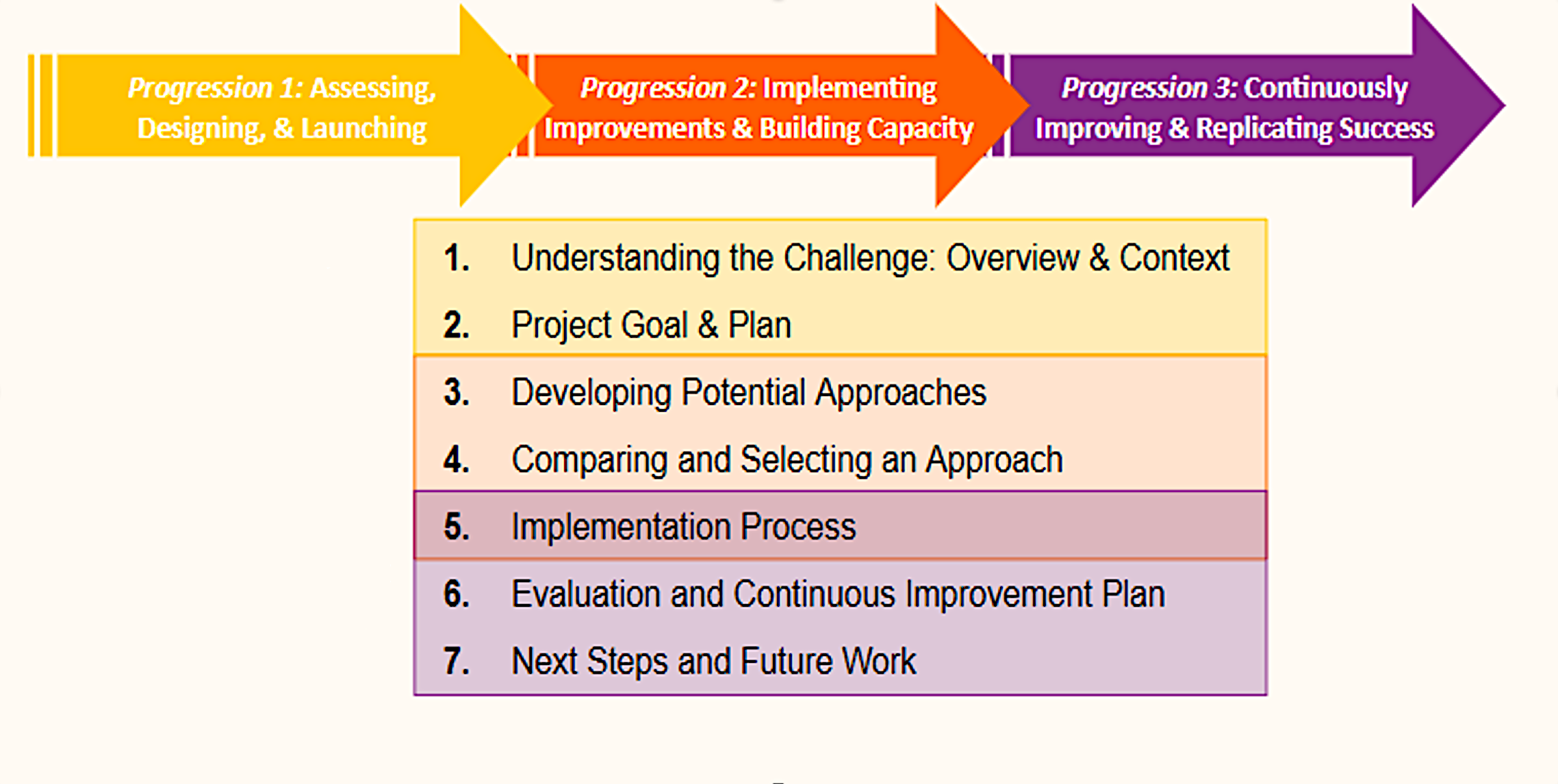 Progression 1: Assessing, Designing, & Launching

Progression 2: Implementing Improvements & Building Capacity

Progression 3: Continuously Improving & Replicating Success

1. Understanding the Challenge: Overview & Context
2. Project Goal & Plan
3. Developing Potential Approaches
4. Comparing and Selecting an Approach
5. Implementation Process
6. Evaluation and Continuous Improvement Plan
7. Next Steps and Future Work